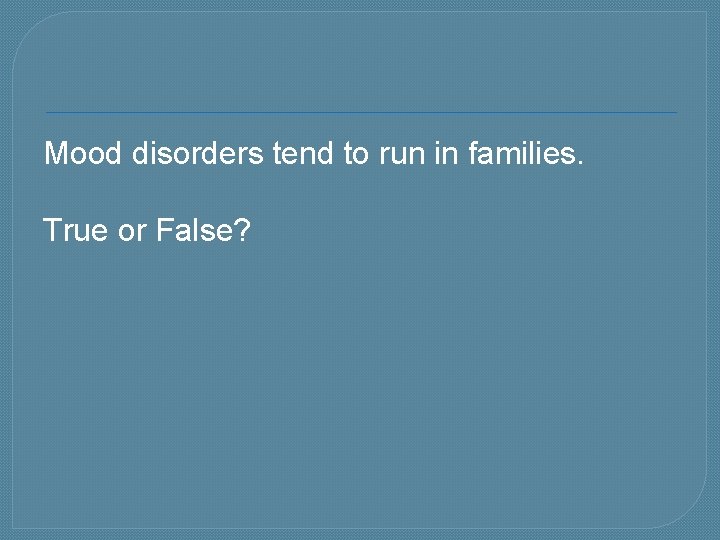 Mood disorders tend to run in families.

True or False?